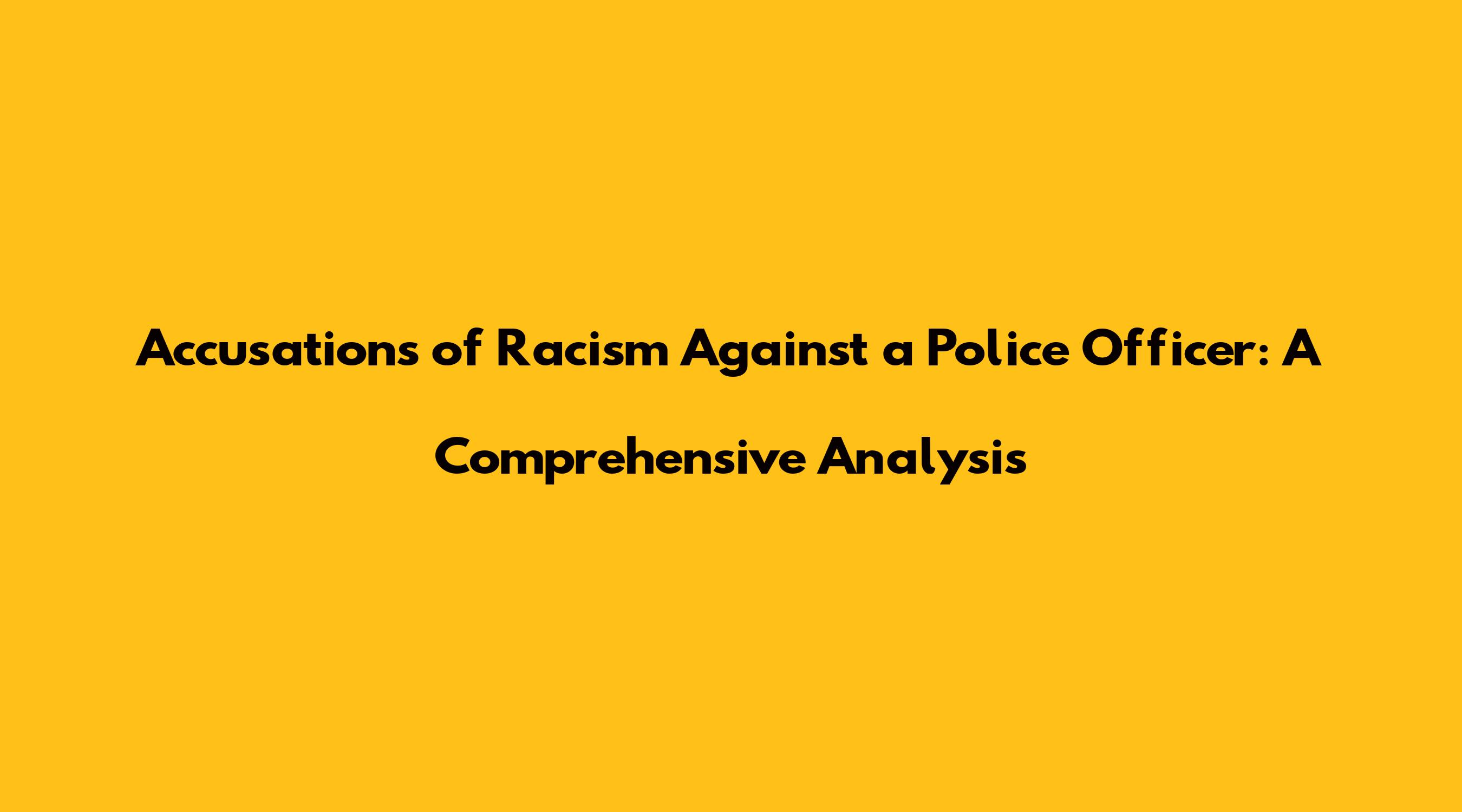 Accusations of Racism Against a Police Officer: A Comprehensive Analysis